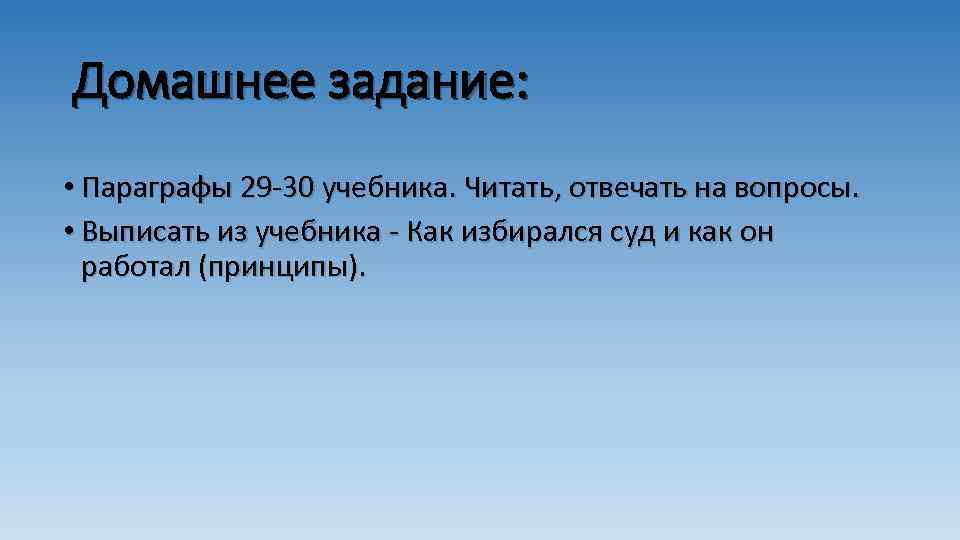 Домашнее задание:

• Параграфы 29-30 учебника. Читать, отвечать на вопросы.
• Выписать из учебника - Как избирался суд и как он работал (принципы).